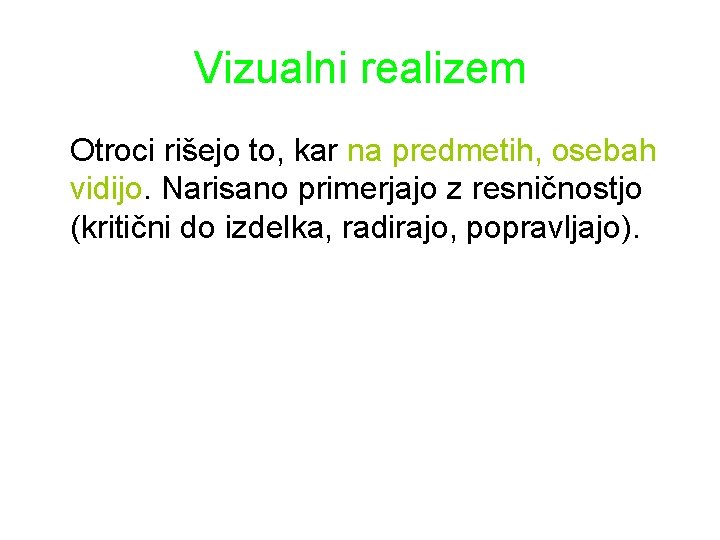 Vizualni realizem

Otroci rišejo to, kar na predmetih, osebah vidijo. Narisano primerjajo z resničnostjo (kritični do izdelka, radirajo, popravljajo).